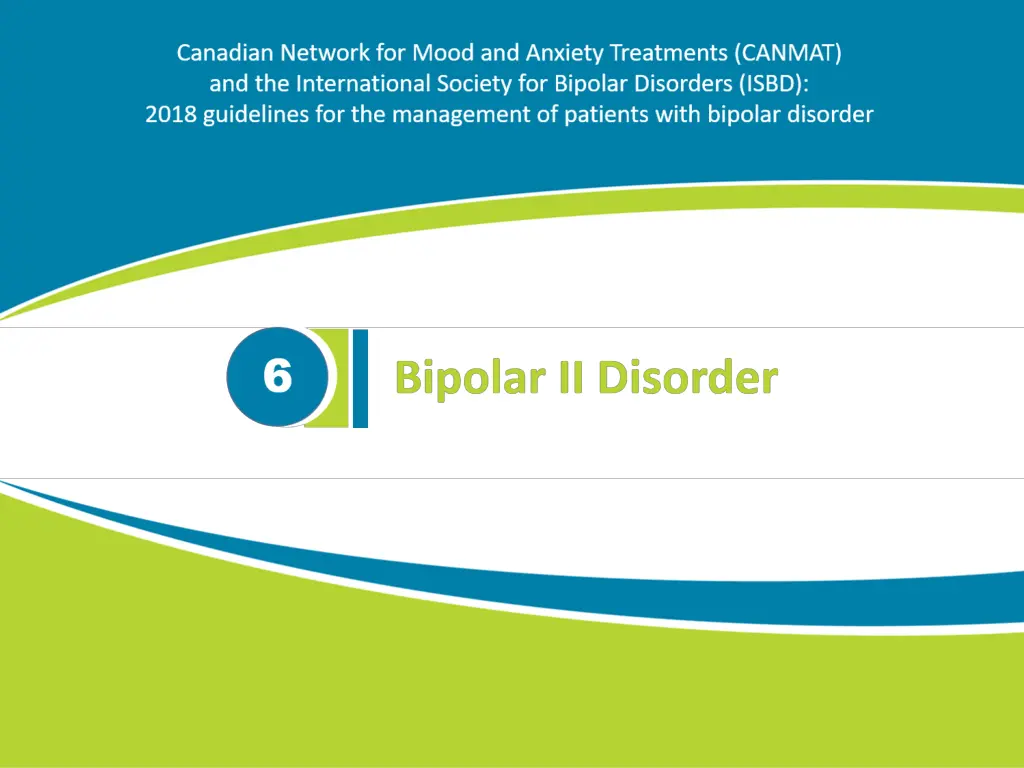 Canadian Network for Mood and Anxiety Treatments (CANMAT) and the International Society for Bipolar Disorders (ISBD): 2018 guidelines for the management of patients with bipolar disorder

6

Bipolar II Disorder